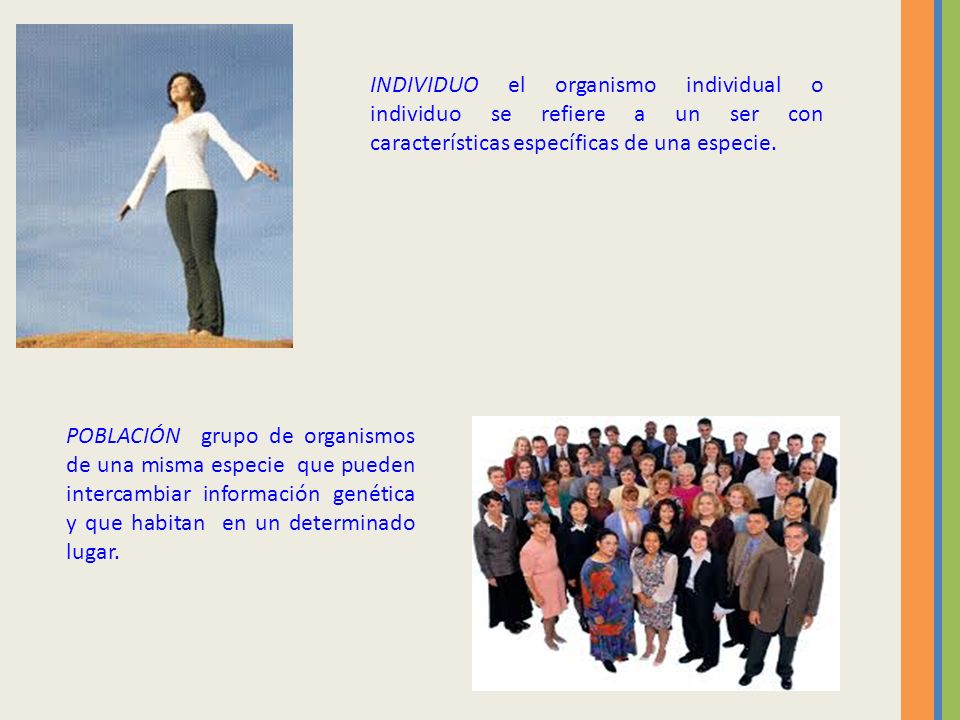 INDIVIDUO el organismo individual o individuo se refiere a un ser con características específicas de una especie.

POBLACIÓN grupo de organismos de una misma especie que pueden intercambiar información genética y que habitan en un determinado lugar.